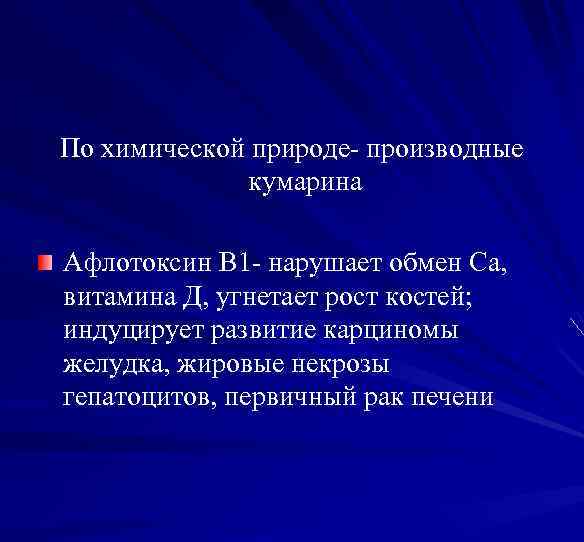 По химической природе- производные кумарина

Афлотоксин В1- нарушает обмен Са, витамина Д, угнетает рост костей; индуцирует развитие карциномы желудка, жировые некрозы гепатоцитов, первичный рак печени